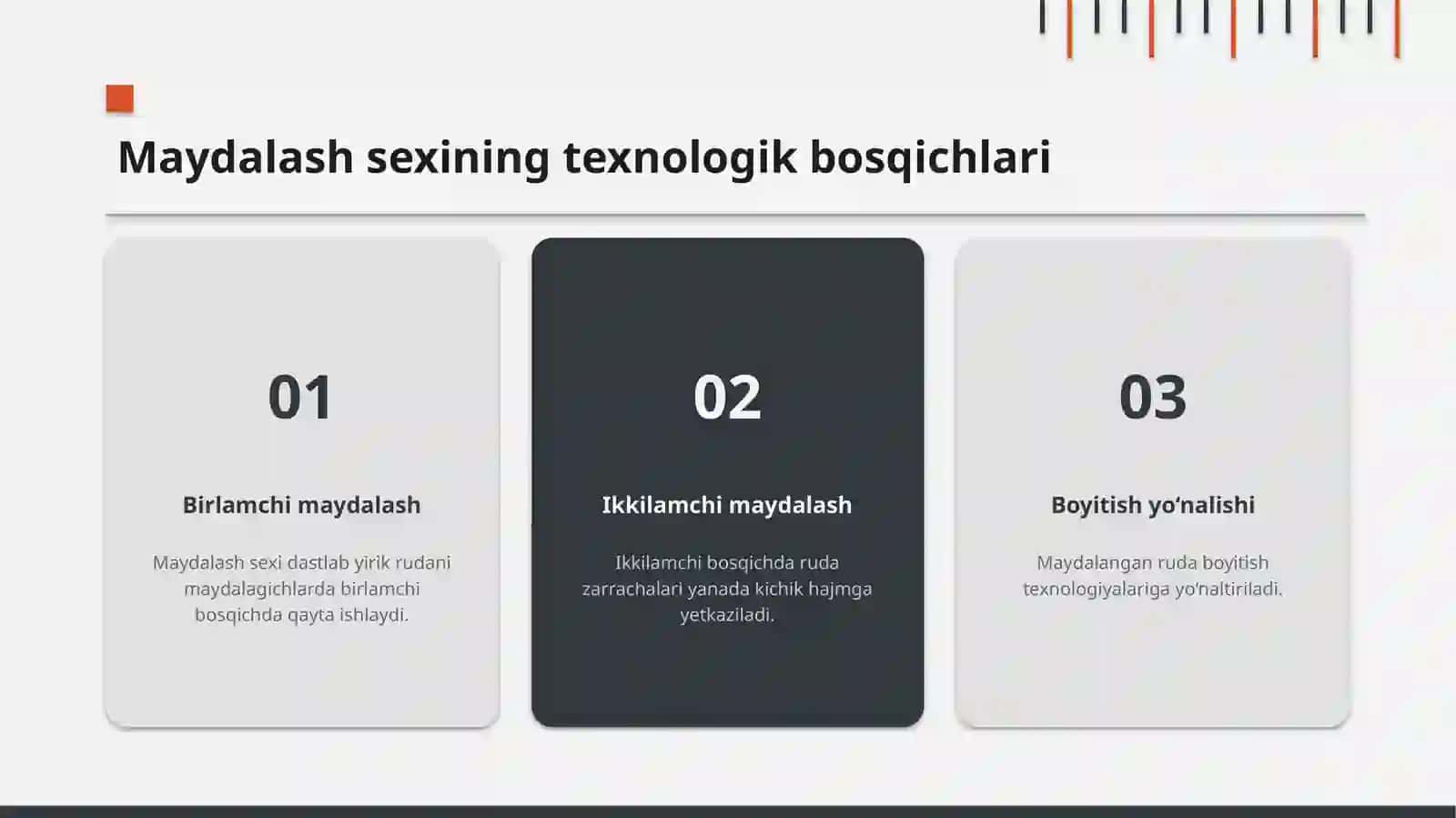 Maydalash sexining texnologik bosqichlari

01

Birlamchi maydalash

Maydalash sexi dastlab yirik rudani maydalagichlarda birlamchi bosqichda qayta ishlaydi.

02

Ikkilamchi maydalash

Ikkilamchi bosqichda ruda zarrachalari yanada kichik hajmga yetkaziladi.

03

Boyitish yo'nalishi

Maydalangan ruda boyitish texnologiyalariga yo'naltiriladi.